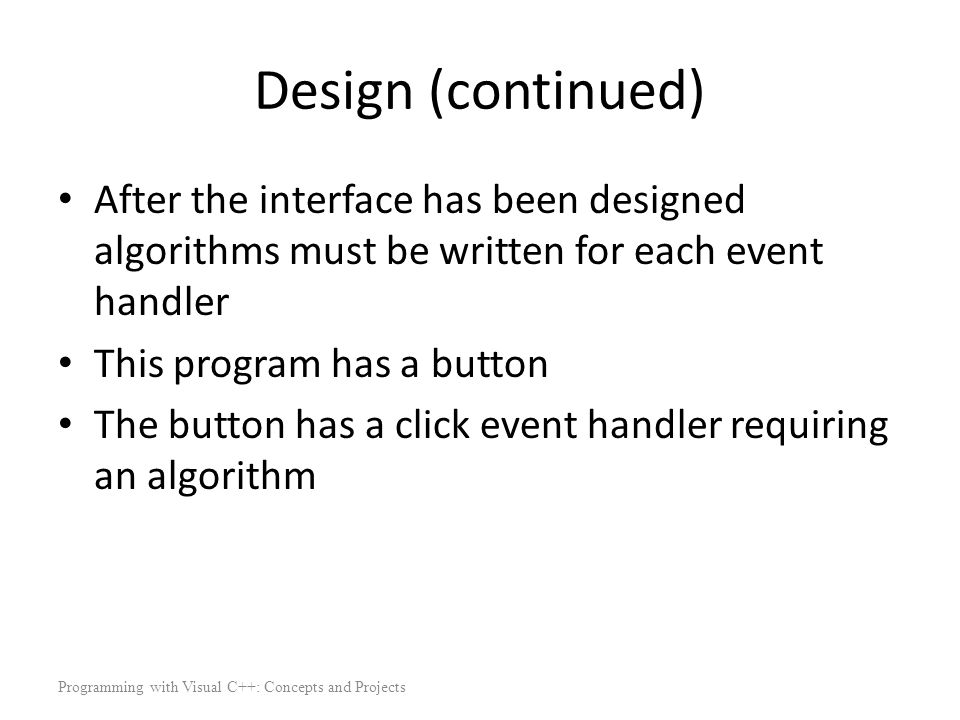 Design (continued)

• After the interface has been designed algorithms must be written for each event handler
• This program has a button
• The button has a click event handler requiring an algorithm

Programming with Visual C++: Concepts and Projects